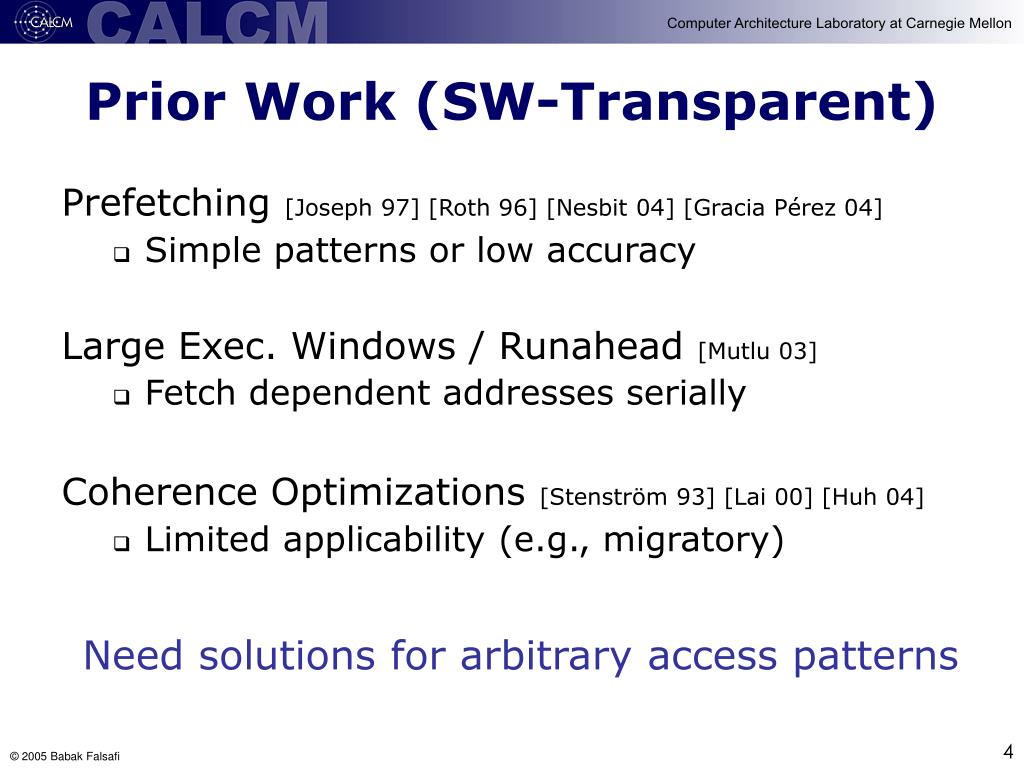 CALCM CALCM Computer Architecture Laboratory at Carnegie Mellon

Prior Work (SW-Transparent)

Prefetching [Joseph 97] [Roth 96] [Nesbit 04] [Gracia Pérez 04]
❑ Simple patterns or low accuracy

Large Exec. Windows / Runahead [Mutlu 03]
❑ Fetch dependent addresses serially

Coherence Optimizations [Stenström 93] [Lai 00] [Huh 04]
❑ Limited applicability (e.g., migratory)

Need solutions for arbitrary access patterns

© 2005 Babak Falsafi

4